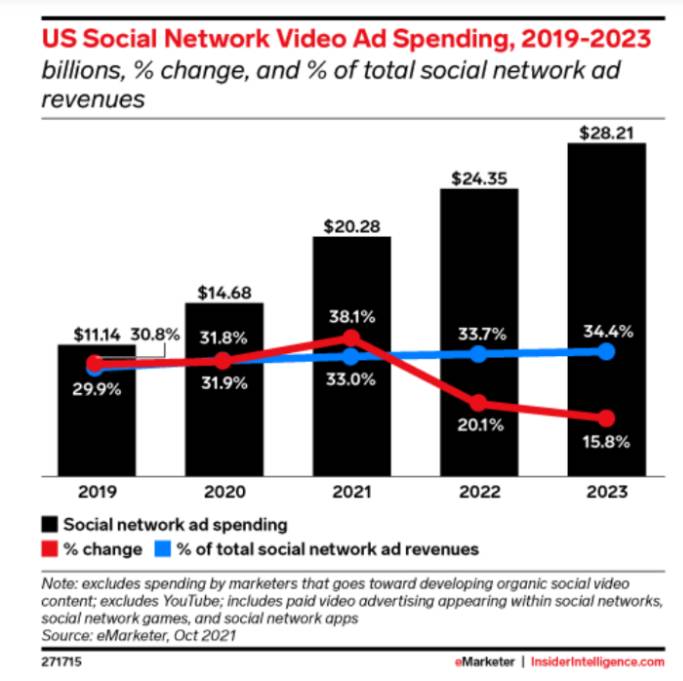 US Social Network Video Ad Spending, 2019-2023
billions, % change, and % of total social network ad revenues

$11.14 30.8%
29.9%
$14.68
31.8%
31.9%
$20.28
38.1%
33.0%
$24.35
33.7%
20.1%
$28.21
34.4%
15.8%

2019 2020 2021 2022 2023

Social network ad spending
% change % of total social network ad revenues

Note: excludes spending by marketers that goes toward developing organic social video content; excludes YouTube; includes paid video advertising appearing within social networks, social network games, and social network apps
Source: eMarketer, Oct 2021

271715 eMarketer | InsiderIntelligence.com